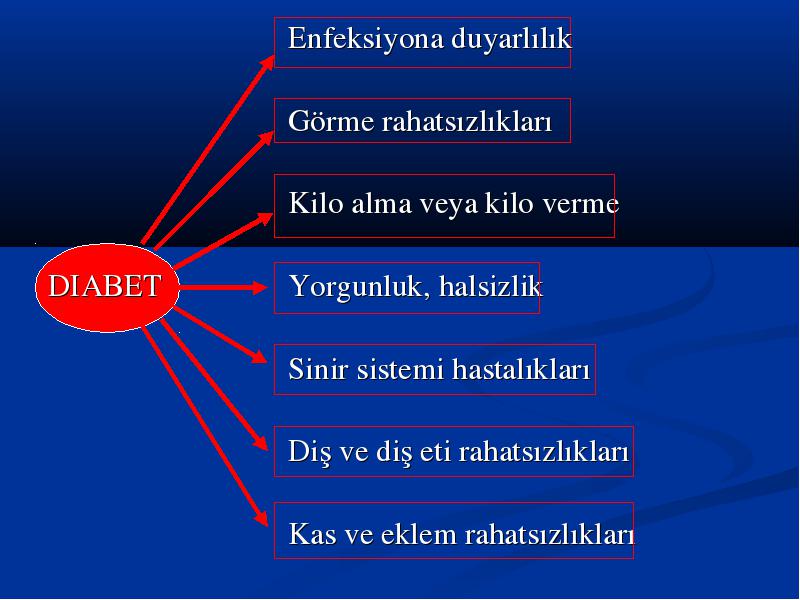 DIABET

Enfeksiyona duyarlılık

Görme rahatsızlıkları

Kilo alma veya kilo verme

Yorgunluk, halsizlik

Sinir sistemi hastalıkları

Diş ve diş eti rahatsızlıkları

Kas ve eklem rahatsızlıkları